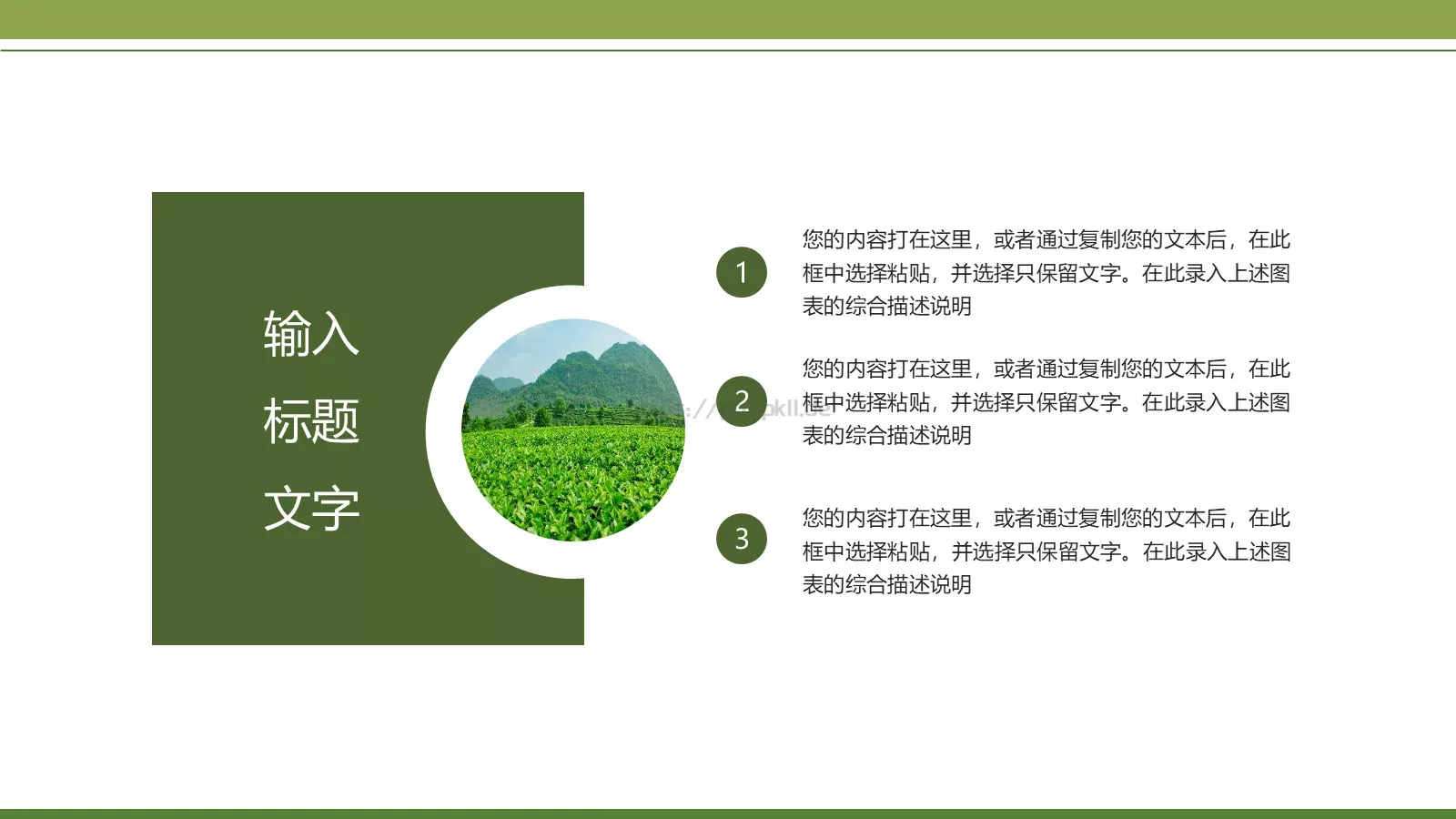 输入
标题
文字

1
您的内容打在这里，或者通过复制您的文本后，在此框中选择粘贴，并选择只保留文字。在此录入上述图表的综合描述说明

2
您的内容打在这里，或者通过复制您的文本后，在此框中选择粘贴，并选择只保留文字。在此录入上述图表的综合描述说明

3
您的内容打在这里，或者通过复制您的文本后，在此框中选择粘贴，并选择只保留文字。在此录入上述图表的综合描述说明